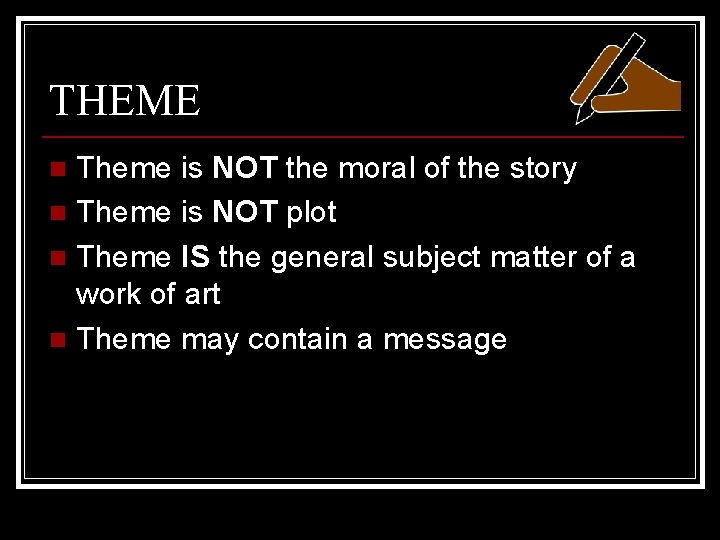 THEME

- Theme is NOT the moral of the story
- Theme is NOT plot
- Theme IS the general subject matter of a work of art
- Theme may contain a message